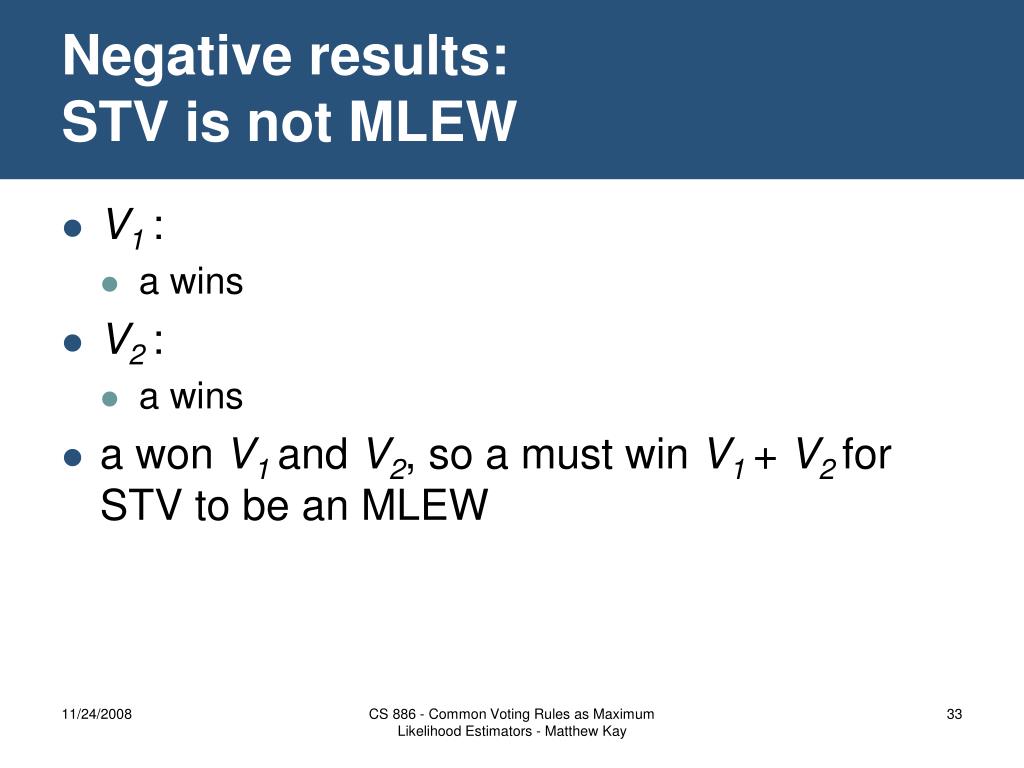 Negative results:
STV is not MLEW

- $V_1$ :
  - a wins
- $V_2$ :
  - a wins
- a won $V_1$ and $V_2$, so a must win $V_1 + V_2$ for STV to be an MLEW

11/24/2008

CS 886 - Common Voting Rules as Maximum Likelihood Estimators - Matthew Kay

33